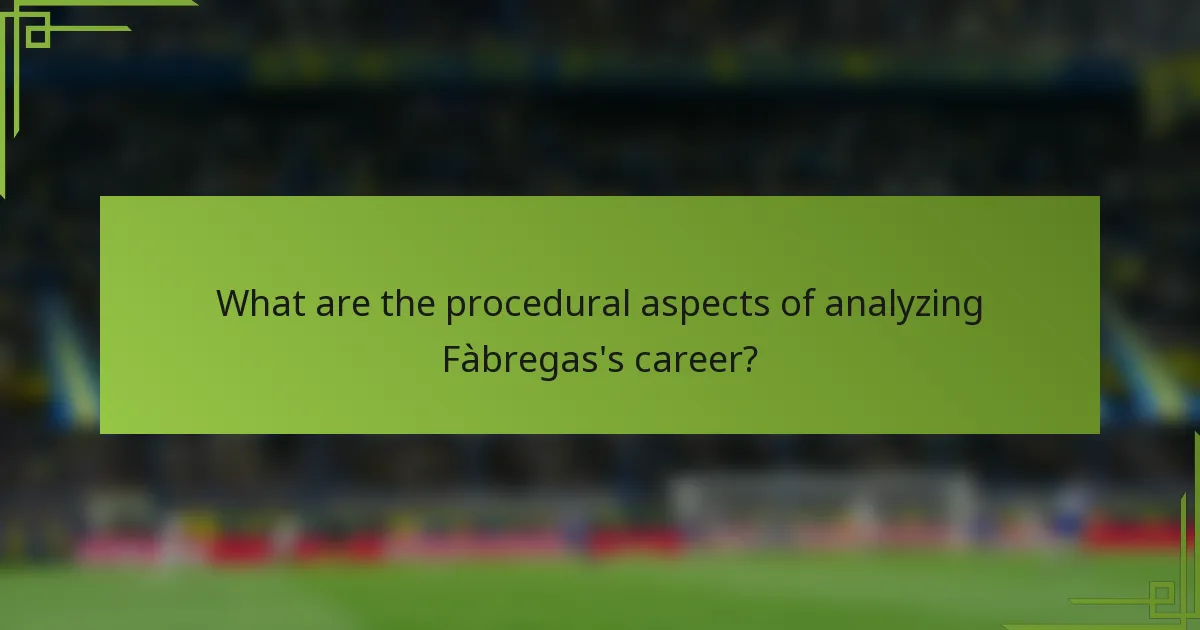 What are the procedural aspects of analyzing Fàbregas's career?